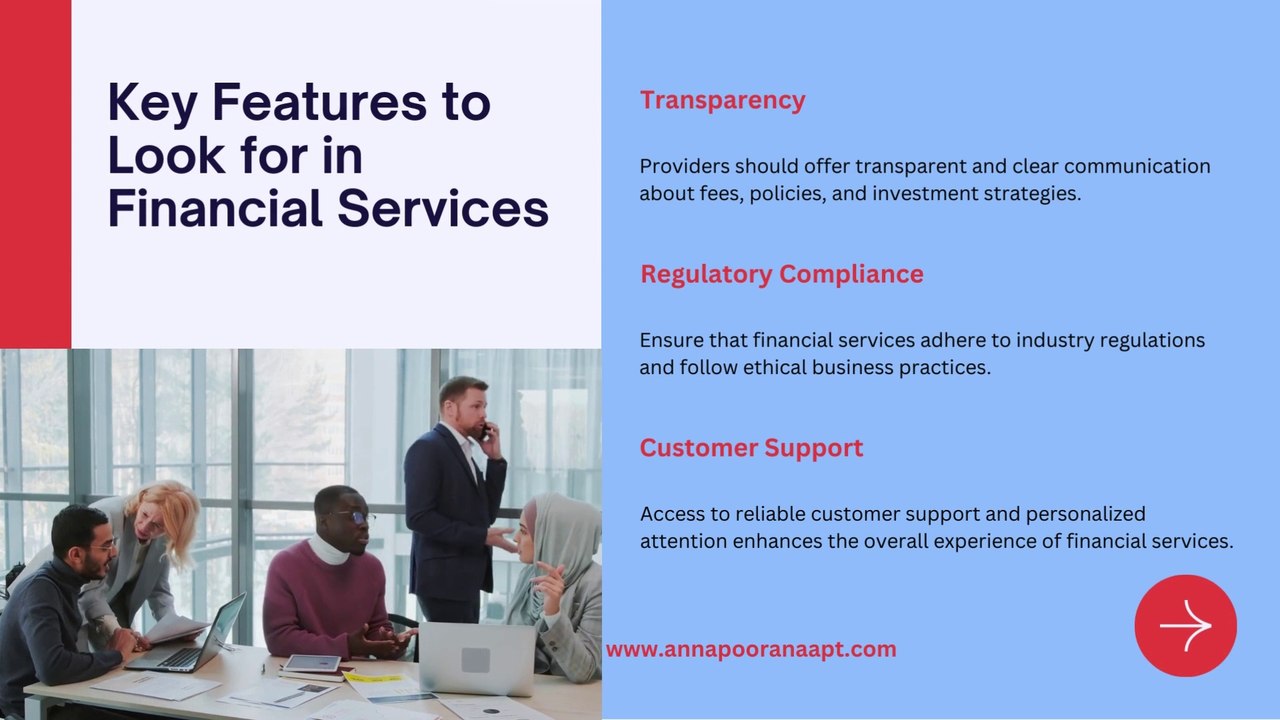 Key Features to Look for in Financial Services

Transparency

Providers should offer transparent and clear communication about fees, policies, and investment strategies.

Regulatory Compliance

Ensure that financial services adhere to industry regulations and follow ethical business practices.

Customer Support

Access to reliable customer support and personalized attention enhances the overall experience of financial services.

www.annapooranaapt.com